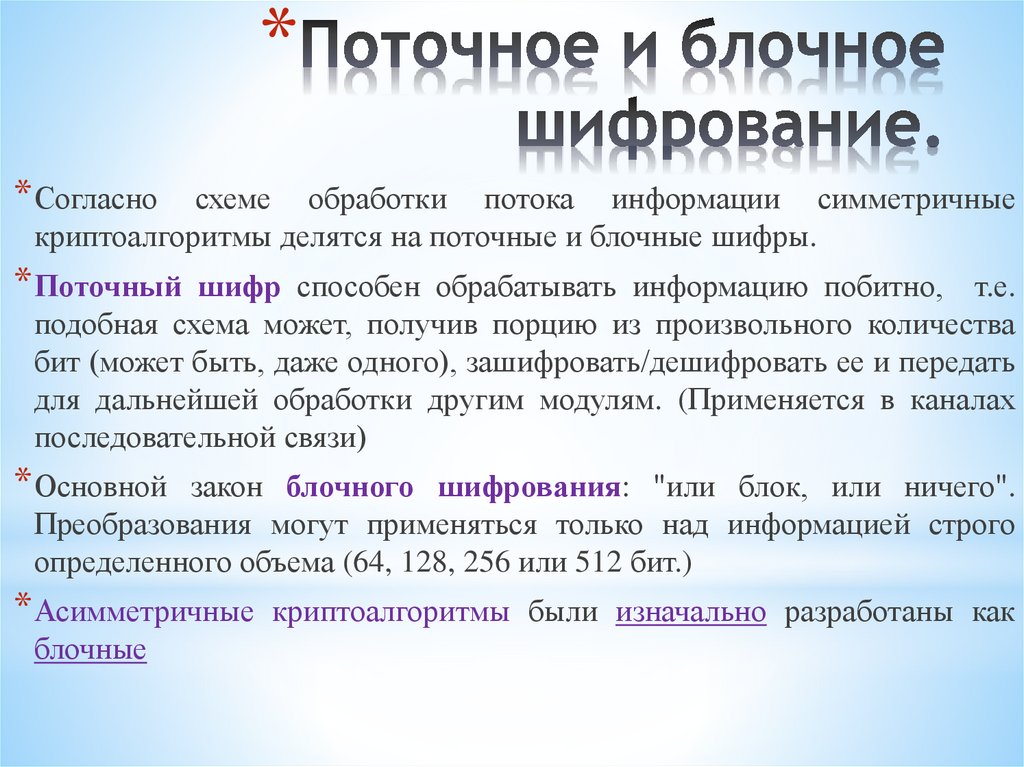 *Поточное и блочное шифрование.

*Согласно схеме обработки потока информации симметричные криптоалгоритмы делятся на поточные и блочные шифры.

*Поточный шифр способен обрабатывать информацию побитно, т.е. подобная схема может, получив порцию из произвольного количества бит (может быть, даже одного), зашифровать/дешифровать ее и передать для дальнейшей обработки другим модулям. (Применяется в каналах последовательной связи)

*Основной закон блочного шифрования: "или блок, или ничего". Преобразования могут применяться только над информацией строго определенного объема (64, 128, 256 или 512 бит.)

*Асимметричные криптоалгоритмы были изначально разработаны как блочные